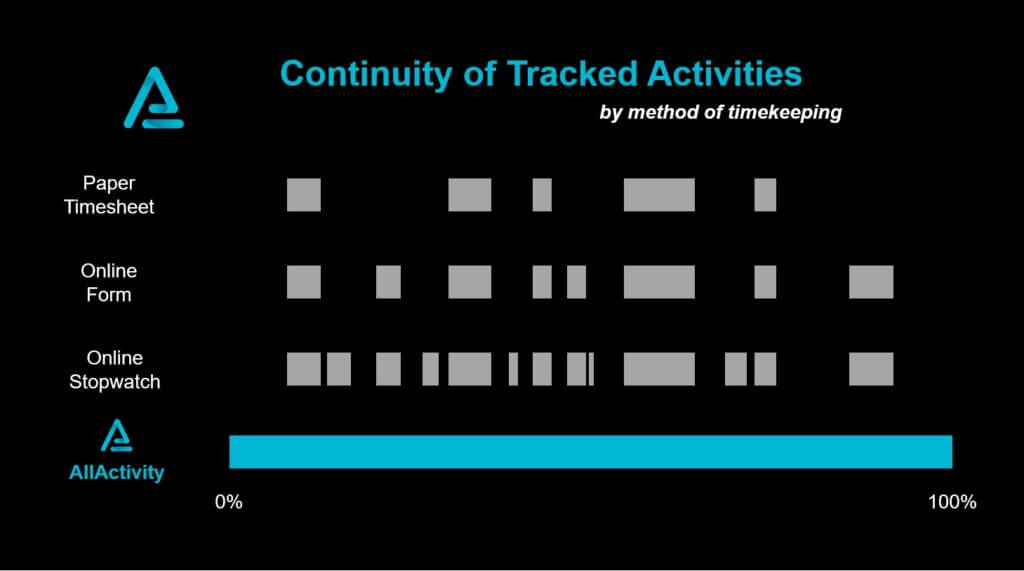 Continuity of Tracked Activities

by method of timekeeping

Paper Timesheet

Online Form

Online Stopwatch

AllActivity

0%

100%